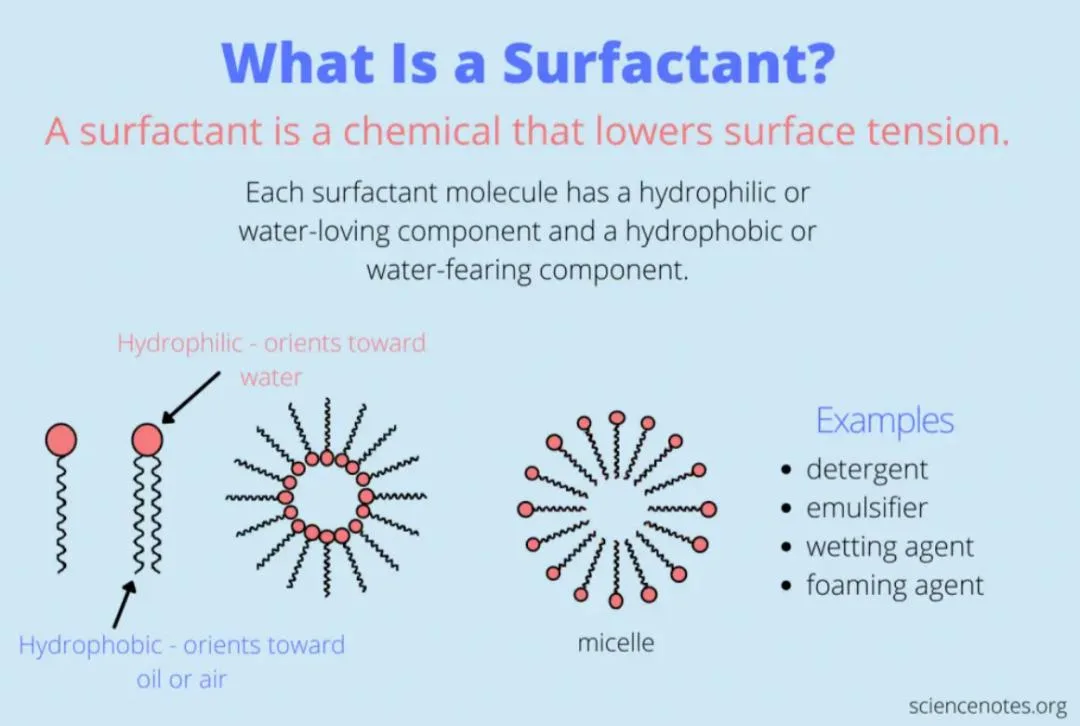 What Is a Surfactant?

A surfactant is a chemical that lowers surface tension.

Each surfactant molecule has a hydrophilic or water-loving component and a hydrophobic or water-fearing component.

Hydrophilic - orients toward water

Hydrophobic - orients toward oil or air

micelle

Examples
• detergent
• emulsifier
• wetting agent
• foaming agent

sciencenotes.org